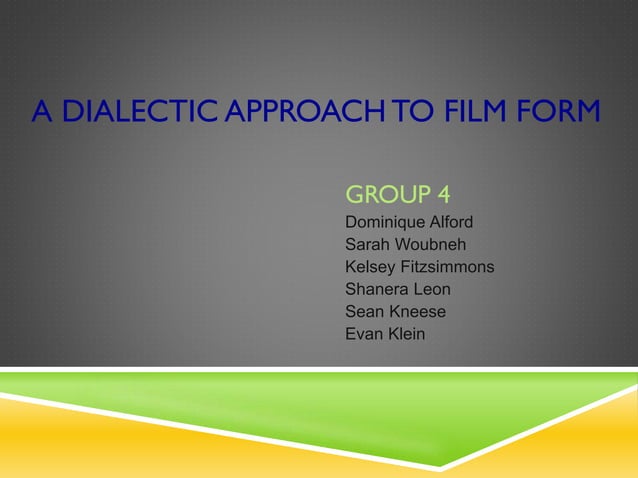 A DIALECTIC APPROACH TO FILM FORM

GROUP 4
Dominique Alford
Sarah Woubneh
Kelsey Fitzsimmons
Shanera Leon
Sean Kneese
Evan Klein